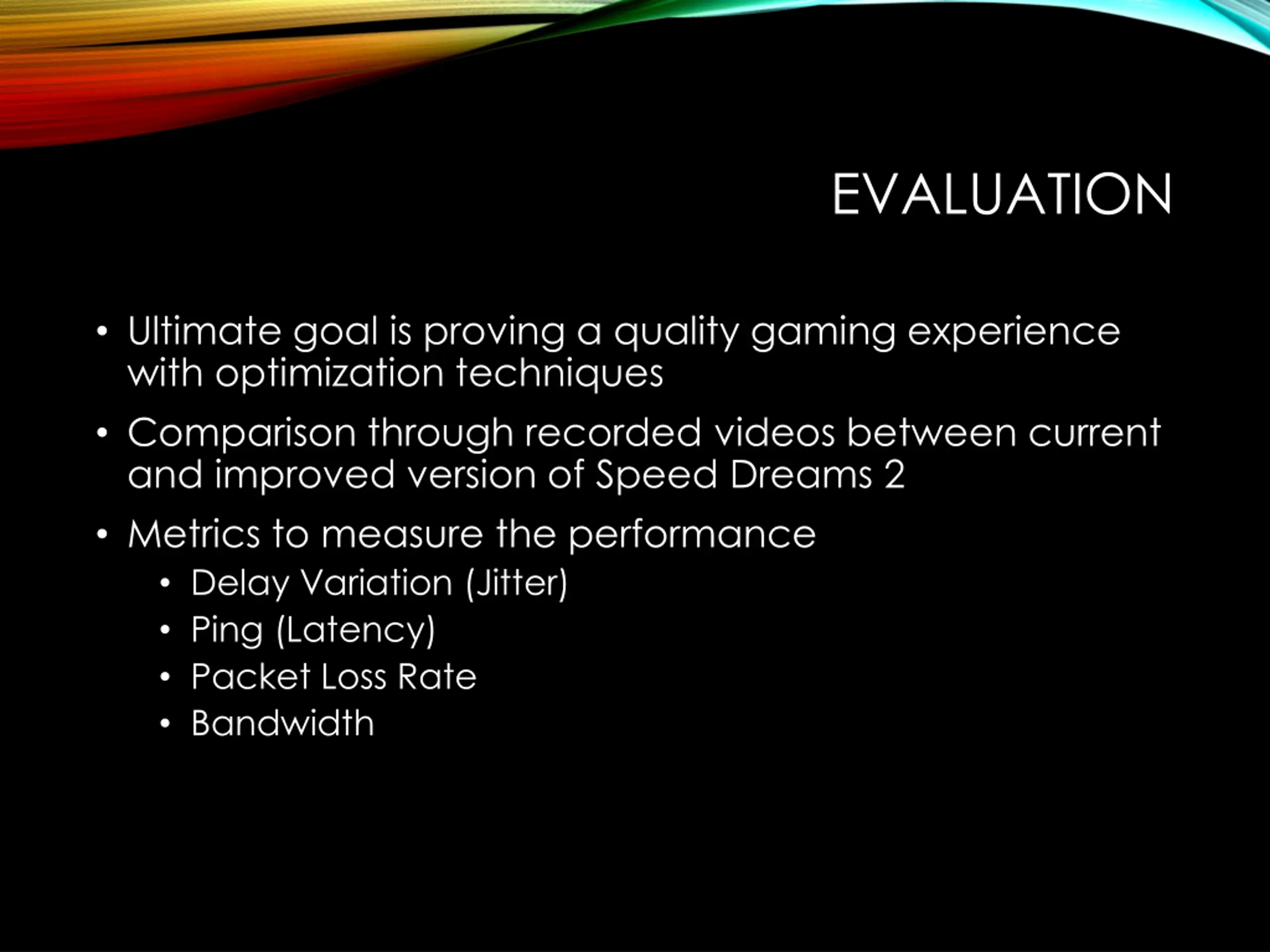 EVALUATION

• Ultimate goal is proving a quality gaming experience with optimization techniques
• Comparison through recorded videos between current and improved version of Speed Dreams 2
• Metrics to measure the performance
  • Delay Variation (Jitter)
  • Ping (Latency)
  • Packet Loss Rate
  • Bandwidth